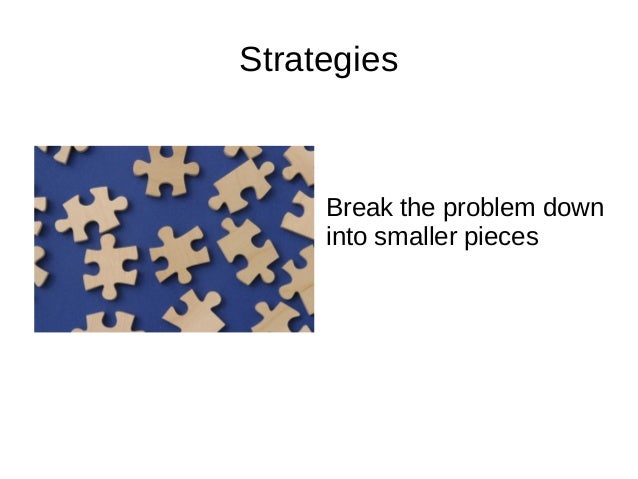 Strategies

Break the problem down into smaller pieces